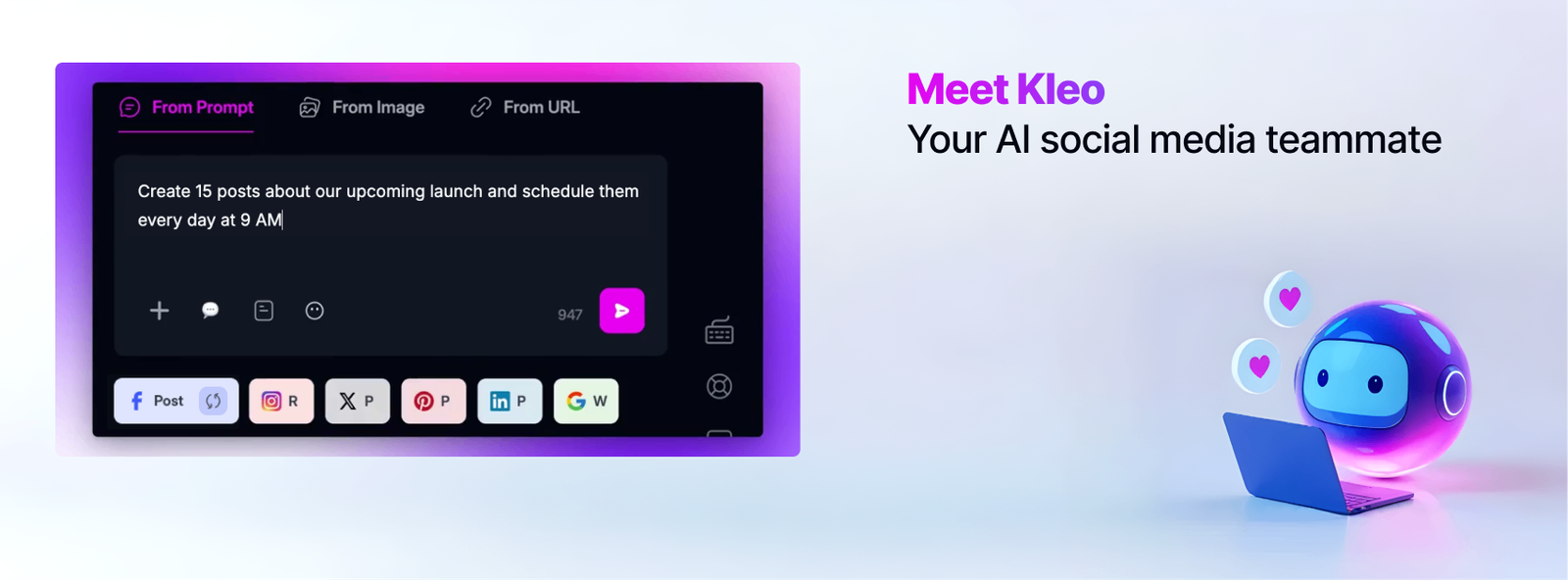 From Prompt From Image From URL

Create 15 posts about our upcoming launch and schedule them every day at 9 AM

947

Post R P P P W

Meet Kleo
Your AI social media teammate